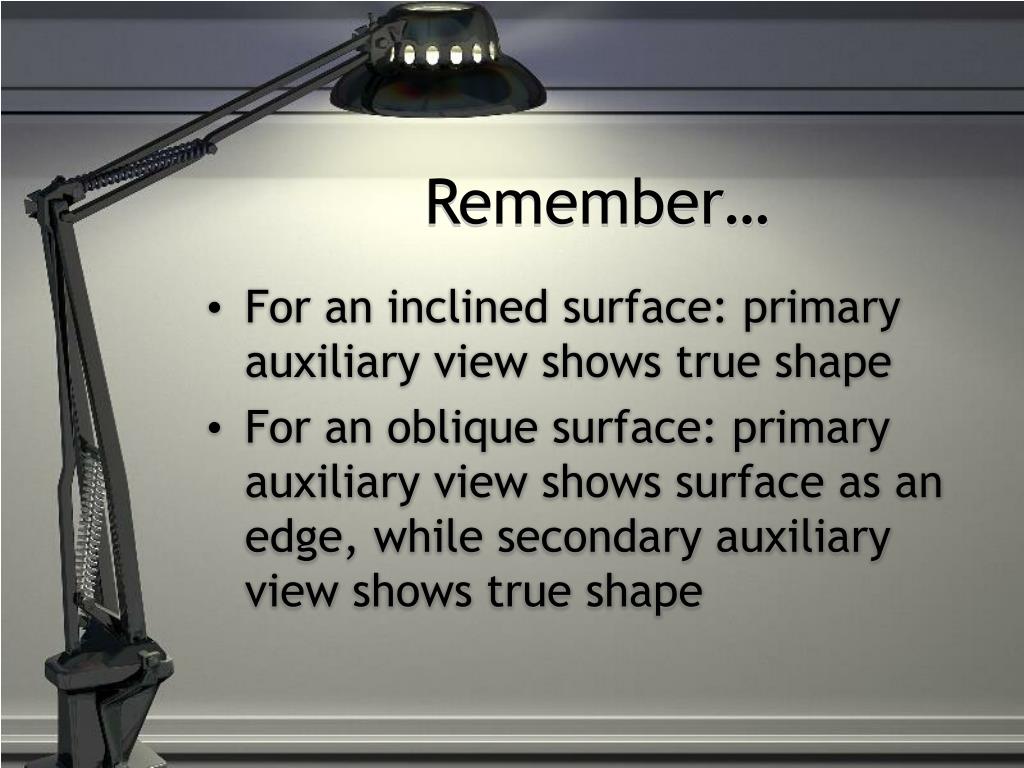 Remember…

• For an inclined surface: primary auxiliary view shows true shape
• For an oblique surface: primary auxiliary view shows surface as an edge, while secondary auxiliary view shows true shape